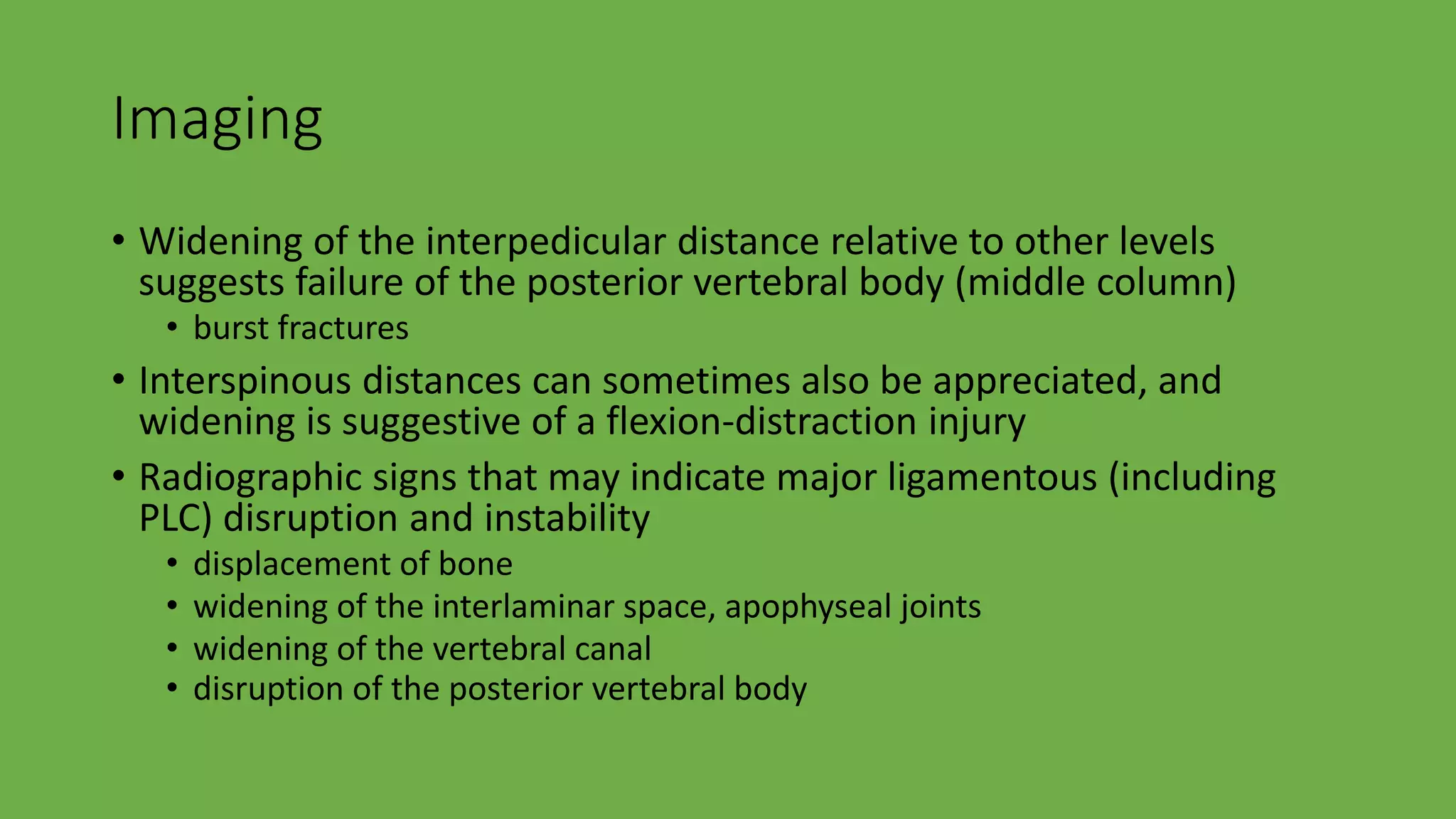 Imaging

• Widening of the interpedicular distance relative to other levels suggests failure of the posterior vertebral body (middle column)
 • burst fractures
• Interspinous distances can sometimes also be appreciated, and widening is suggestive of a flexion-distraction injury
• Radiographic signs that may indicate major ligamentous (including PLC) disruption and instability
 • displacement of bone
 • widening of the interlaminar space, apophyseal joints
 • widening of the vertebral canal
 • disruption of the posterior vertebral body